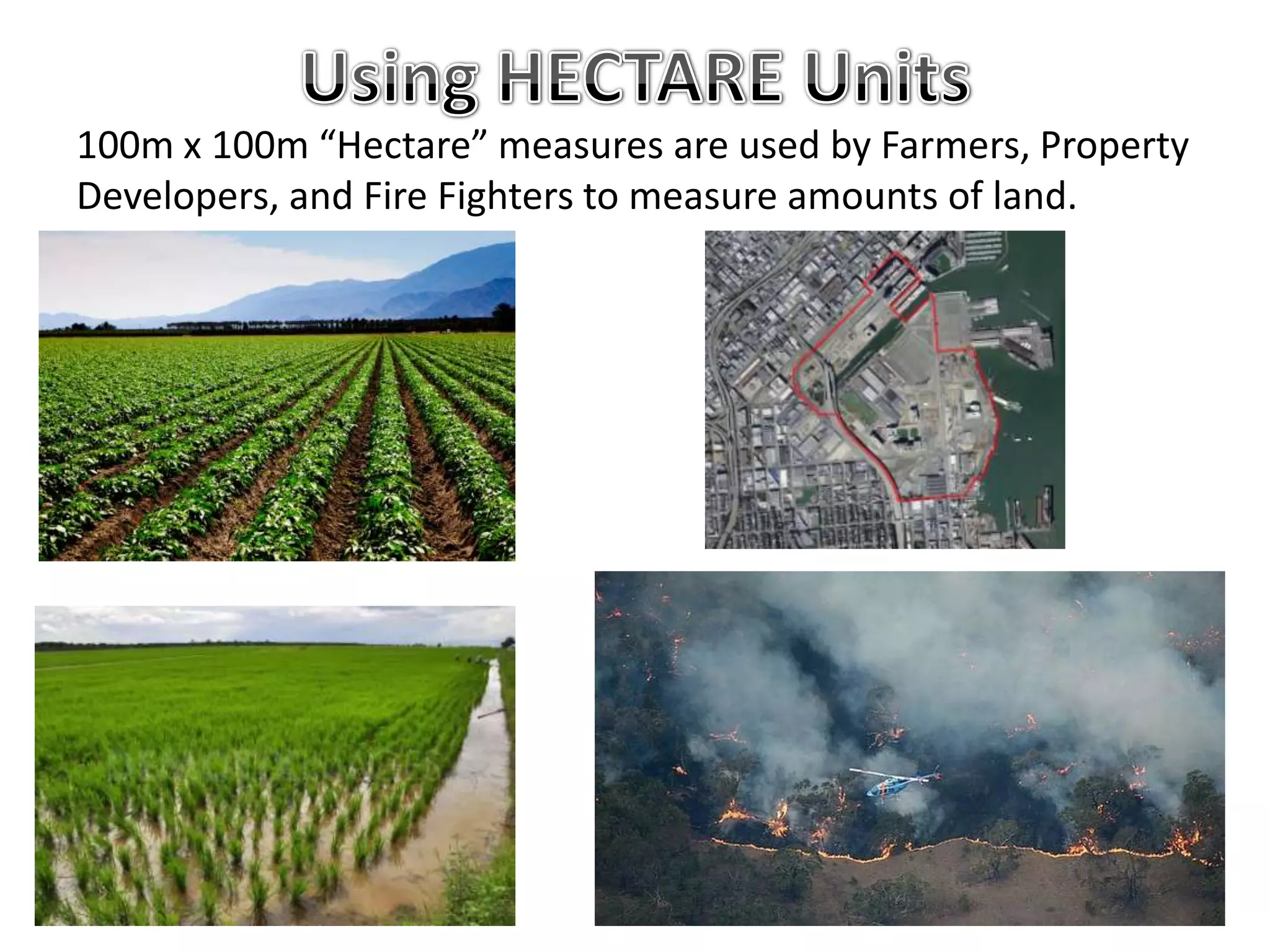 Using HECTARE Units

100m x 100m “Hectare” measures are used by Farmers, Property Developers, and Fire Fighters to measure amounts of land.